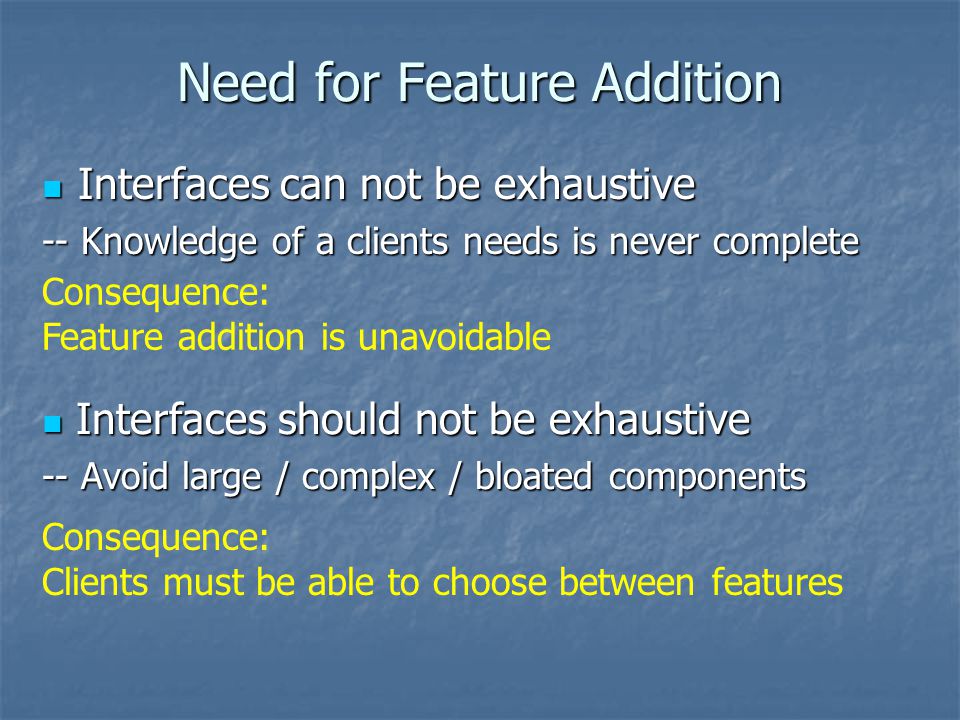 Need for Feature Addition

Interfaces can not be exhaustive

-- Knowledge of a clients needs is never complete

Consequence:
Feature addition is unavoidable

Interfaces should not be exhaustive

-- Avoid large / complex / bloated components

Consequence:
Clients must be able to choose between features